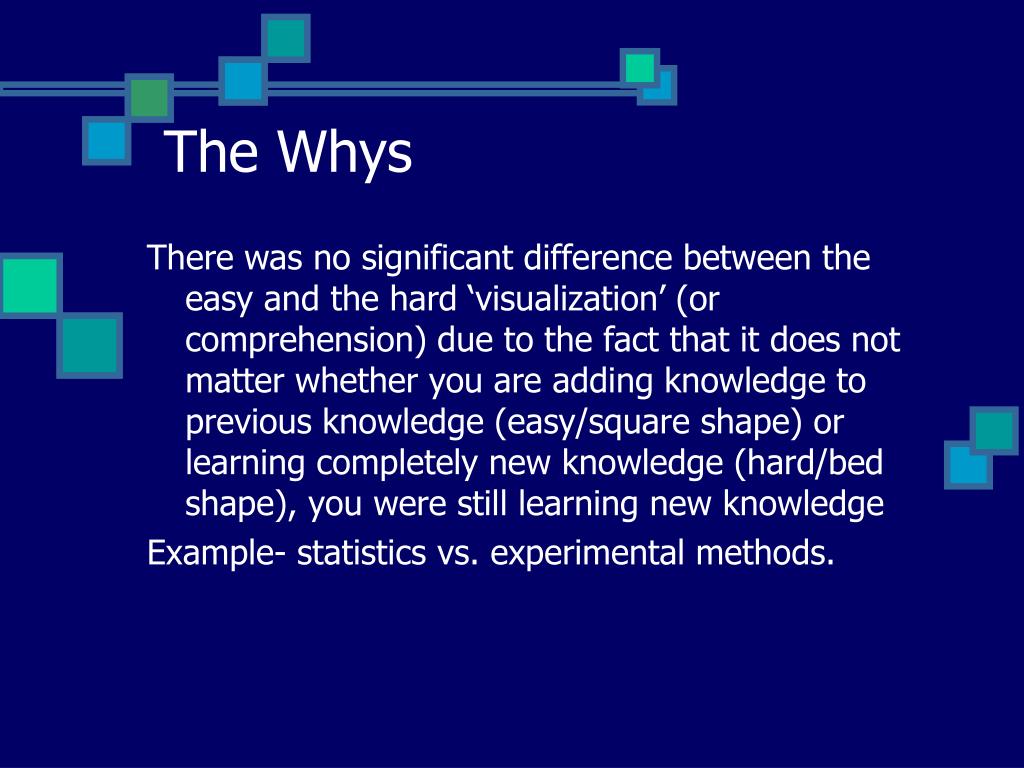 The Whys

There was no significant difference between the easy and the hard ‘visualization’ (or comprehension) due to the fact that it does not matter whether you are adding knowledge to previous knowledge (easy/square shape) or learning completely new knowledge (hard/bed shape), you were still learning new knowledge

Example- statistics vs. experimental methods.